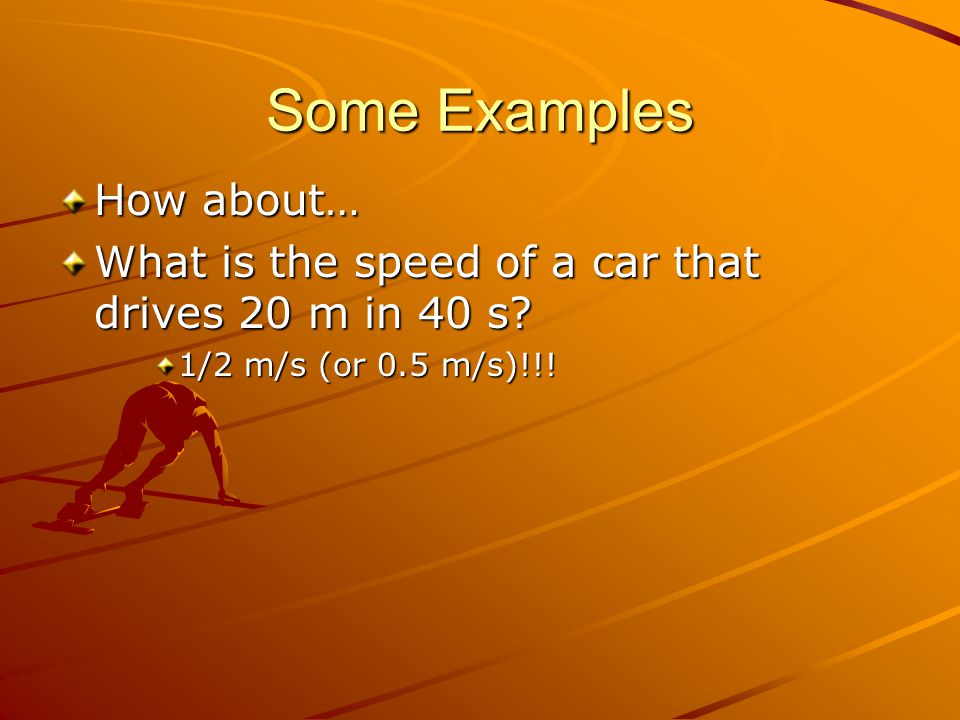 Some Examples

How about…

What is the speed of a car that drives 20 m in 40 s?

1/2 m/s (or 0.5 m/s)!!!